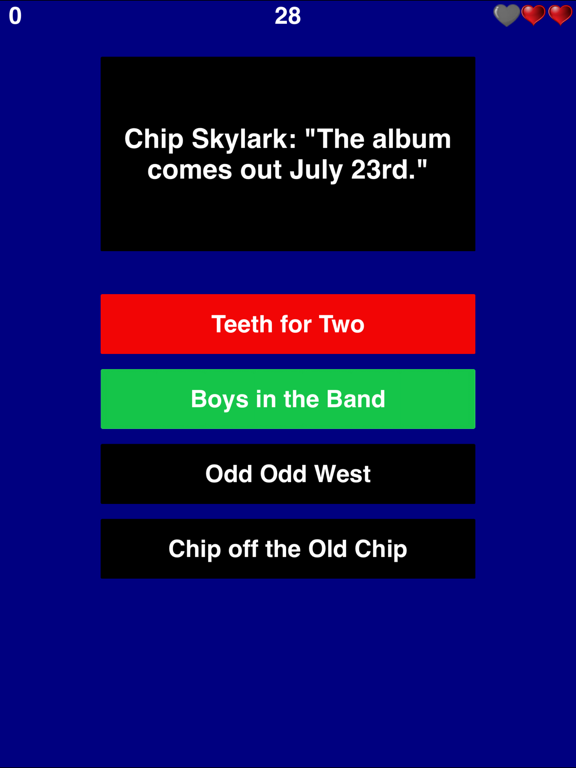 0

28

Chip Skylark: "The album comes out July 23rd."

Teeth for Two

Boys in the Band

Odd Odd West

Chip off the Old Chip